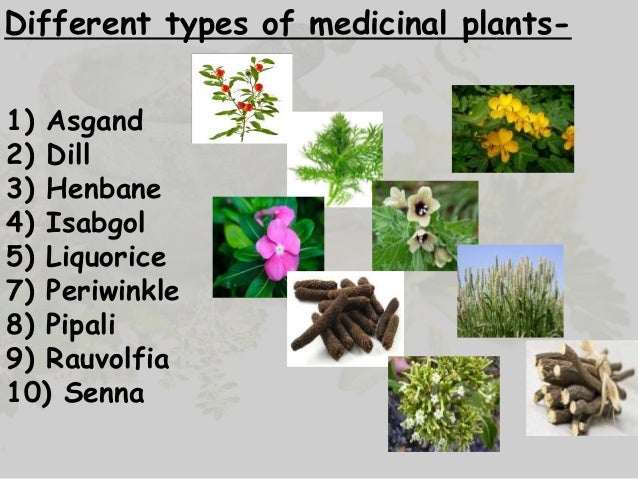 Different types of medicinal plants-

1) Asgand
2) Dill
3) Henbane
4) Isabgol
5) Liquorice
7) Periwinkle
8) Pipali
9) Rauvolfia
10) Senna